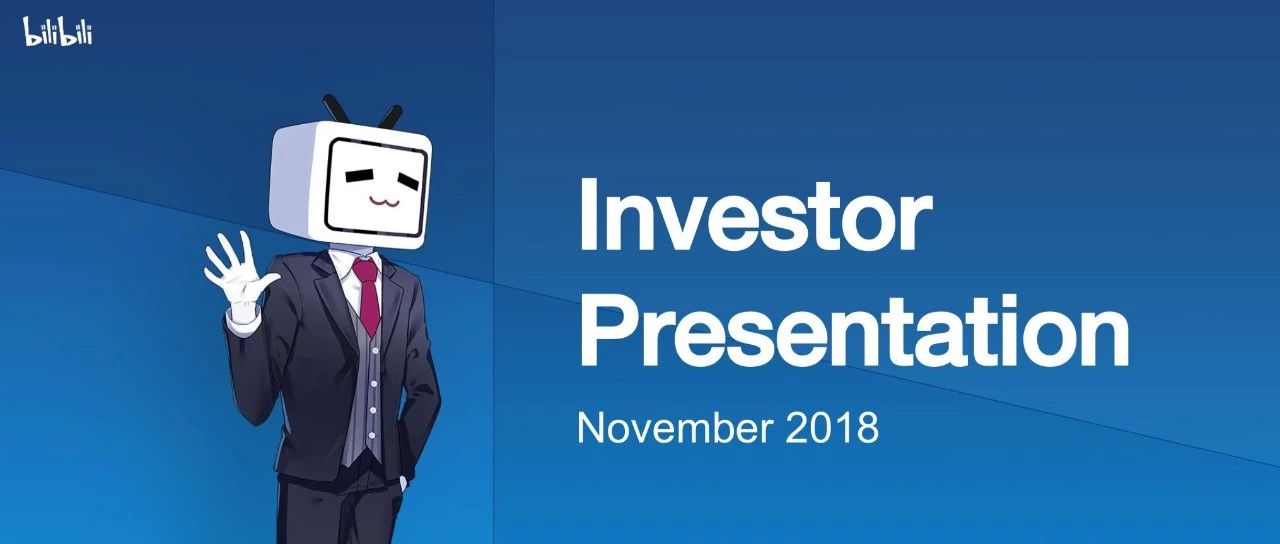 bilibili

Investor Presentation

November 2018